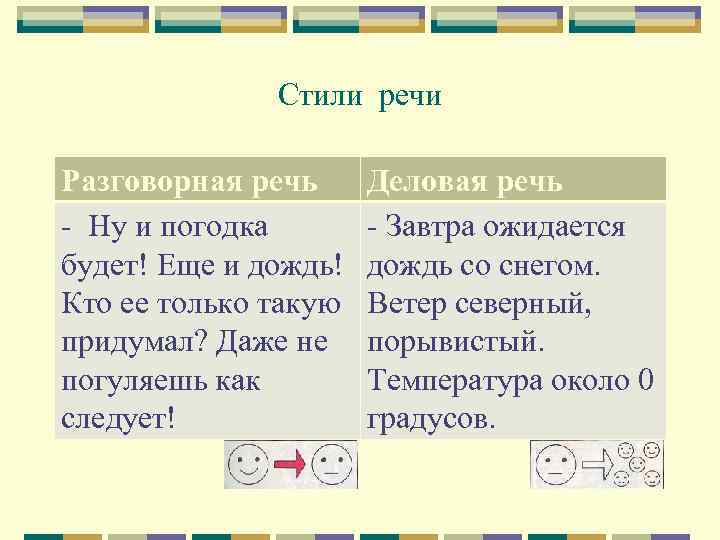 Стили речи

| Разговорная речь | Деловая речь |
|---|---|
| - Ну и погодка будет! Еще и дождь! Кто ее только такую придумал? Даже не погуляешь как следует! | - Завтра ожидается дождь со снегом. Ветер северный, порывистый. Температура около 0 градусов. |